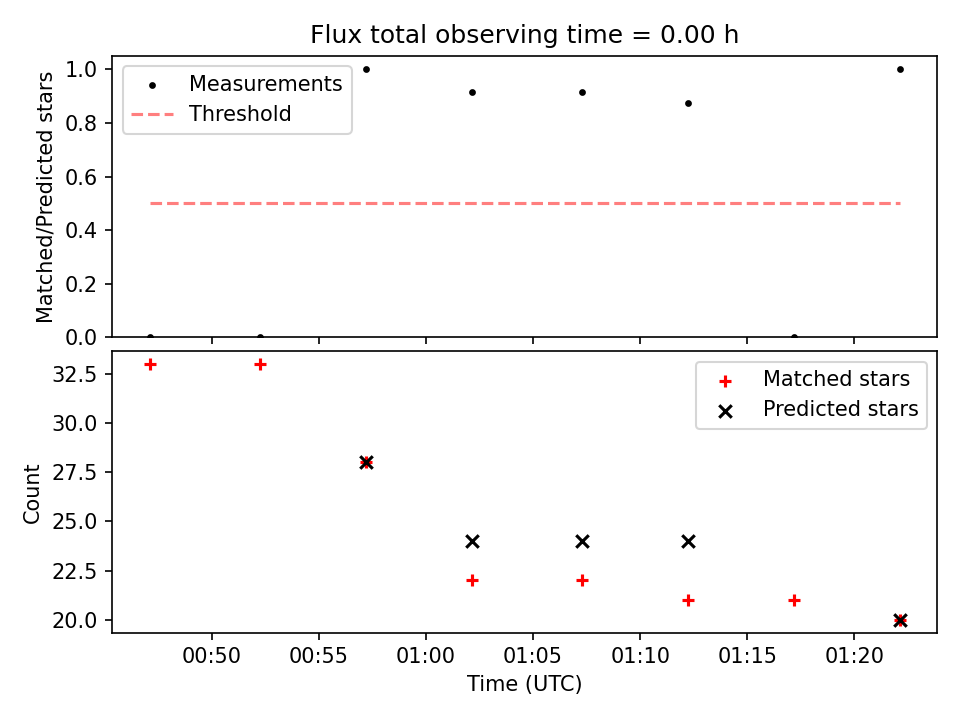 Flux total observing time = 0.00 h

Matched/Predicted stars

1.0
0.8
0.6
0.4
0.2
0.0

Measurements
Threshold

Count

32.5
30.0
27.5
25.0
22.5
20.0

Matched stars
Predicted stars

00:50
00:55
01:00
01:05
01:10
01:15
01:20

Time (UTC)